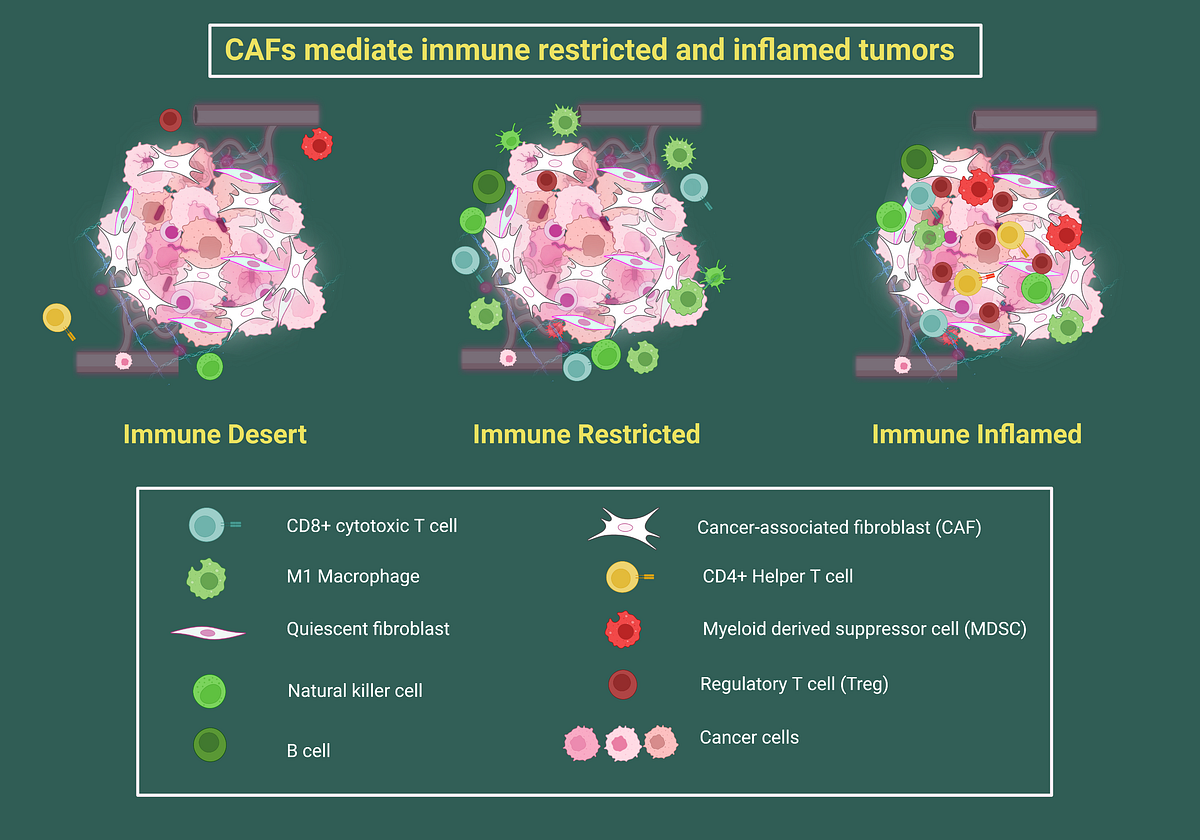 CAFs mediate immune restricted and inflamed tumors

Immune Desert

Immune Restricted

Immune Inflamed

CD8+ cytotoxic T cell

M1 Macrophage

Quiescent fibroblast

Natural killer cell

B cell

Cancer-associated fibroblast (CAF)

CD4+ Helper T cell

Myeloid derived suppressor cell (MDSC)

Regulatory T cell (Treg)

Cancer cells